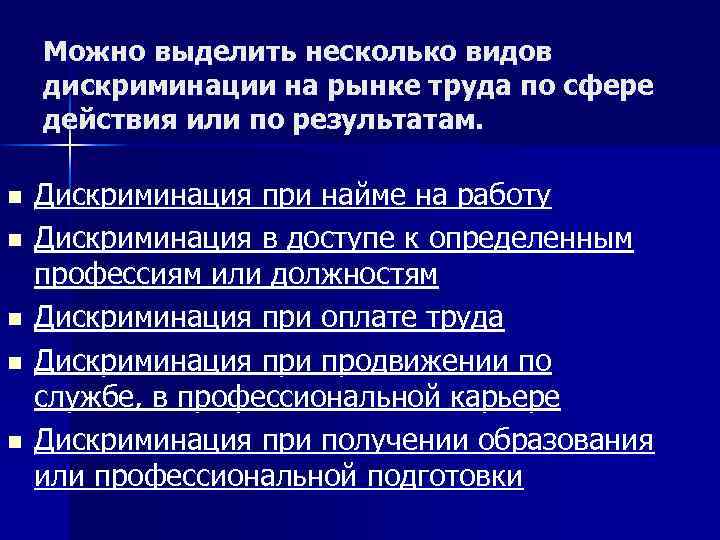 Можно выделить несколько видов дискриминации на рынке труда по сфере действия или по результатам.

- Дискриминация при найме на работу
- Дискриминация в доступе к определенным профессиям или должностям
- Дискриминация при оплате труда
- Дискриминация при продвижении по службе, в профессиональной карьере
- Дискриминация при получении образования или профессиональной подготовки